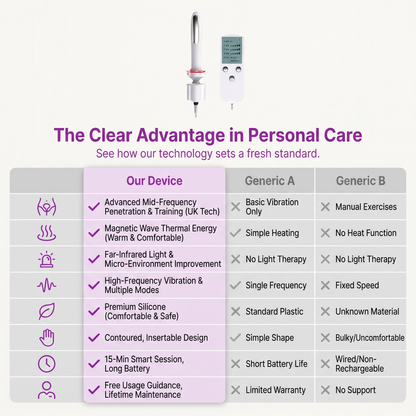 The Clear Advantage in Personal Care

See how our technology sets a fresh standard.

| | Our Device | Generic A | Generic B |
|---|---|---|---|
| | ✓ Advanced Mid-Frequency Penetration & Training (UK Tech) | ✕ Basic Vibration Only | ✕ Manual Exercises |
| | ✓ Magnetic Wave Thermal Energy (Warm & Comfortable) | ✓ Simple Heating | ✕ No Heat Function |
| | ✓ Far-Infrared Light & Micro-Environment Improvement | ✕ No Light Therapy | ✕ No Light Therapy |
| | ✓ High-Frequency Vibration & Multiple Modes | ✓ Single Frequency | ✕ Fixed Speed |
| | ✓ Premium Silicone (Comfortable & Safe) | ✕ Standard Plastic | ✕ Unknown Material |
| | ✓ Contoured, Insertable Design | ✓ Simple Shape | ✕ Bulky/Uncomfortable |
| | ✓ 15-Min Smart Session, Long Battery | ✕ Short Battery Life | ✕ Wired/Non-Rechargeable |
| | ✓ Free Usage Guidance, Lifetime Maintenance | ✕ Limited Warranty | ✕ No Support |